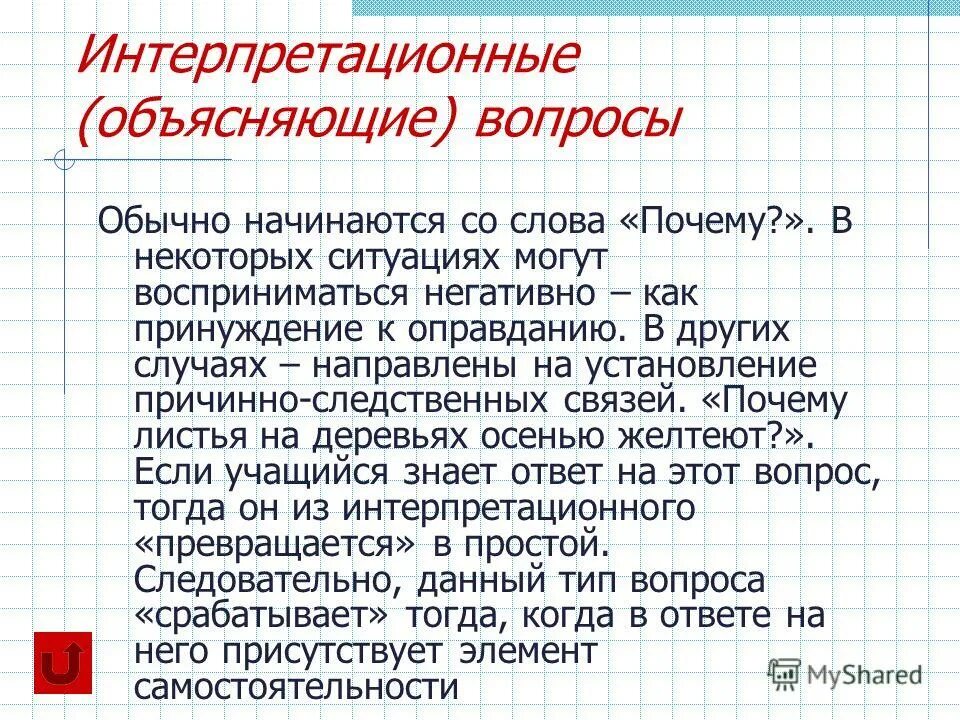 Интерпретационные (объясняющие) вопросы

Обычно начинаются со слова «Почему?». В некоторых ситуациях могут восприниматься негативно – как принуждение к оправданию. В других случаях – направлены на установление причинно-следственных связей. «Почему листья на деревьях осенью желтеют?». Если учащийся знает ответ на этот вопрос, тогда он из интерпретационного «превращается» в простой. Следовательно, данный тип вопроса «срабатывает» тогда, когда в ответе на него присутствует элемент самостоятельности

MyShared